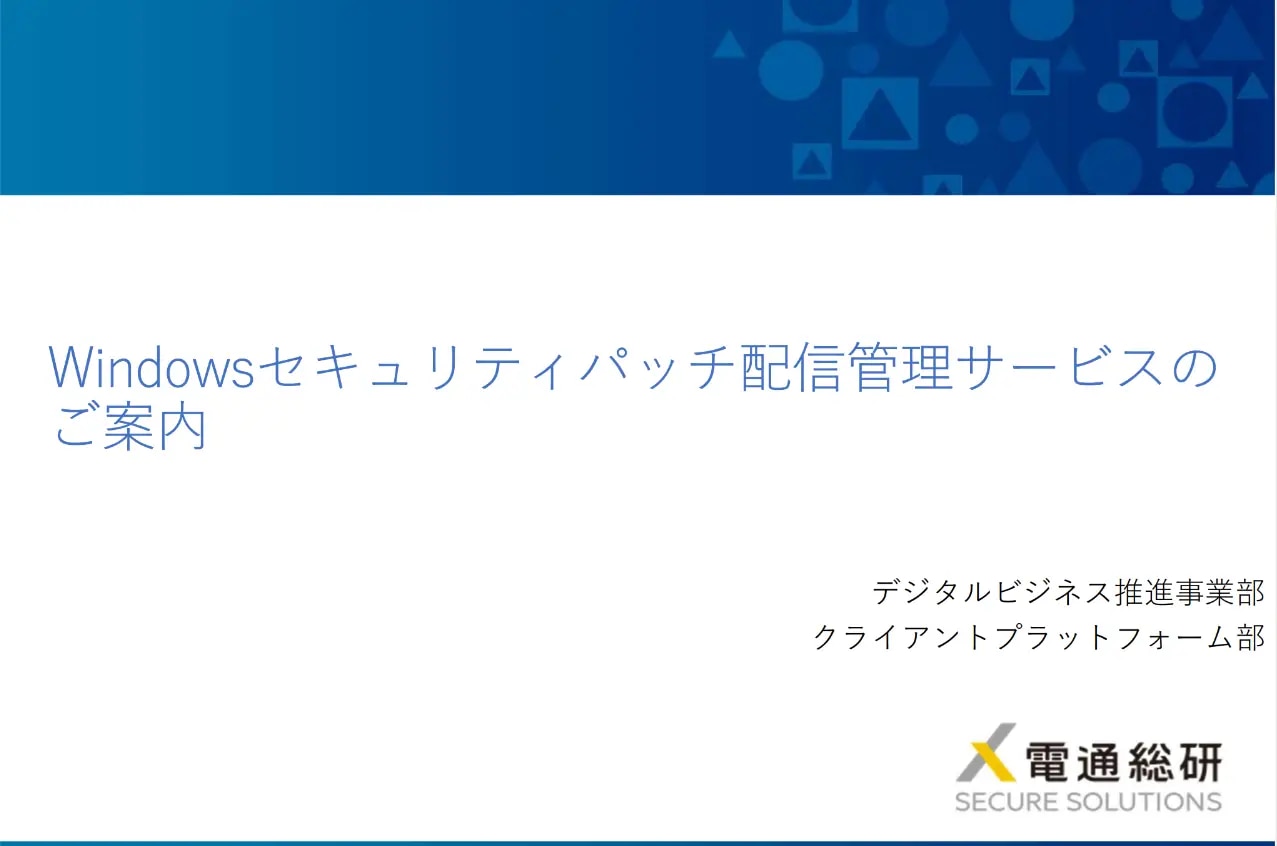 Windowsセキュリティパッチ配信管理サービスのご案内

デジタルビジネス推進事業部
クライアントプラットフォーム部

電通総研
SECURE SOLUTIONS